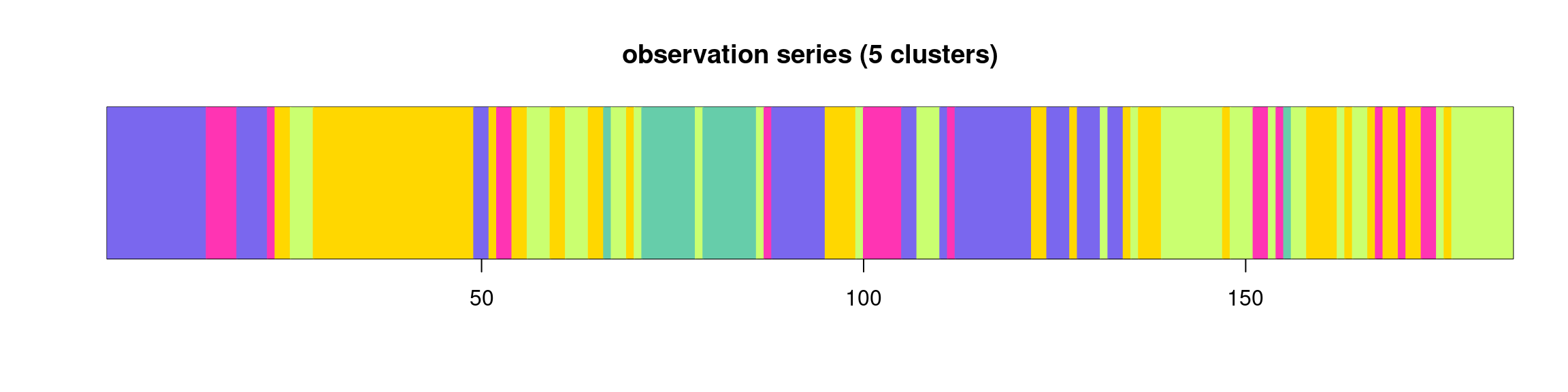 observation series (5 clusters)

50

100

150